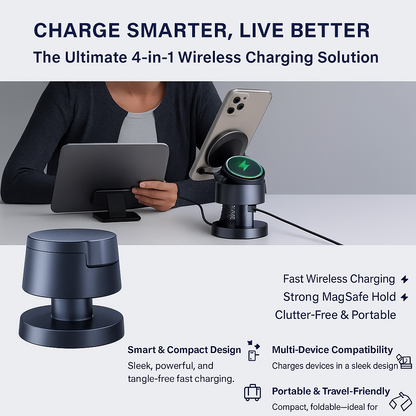 CHARGE SMARTER, LIVE BETTER
The Ultimate 4-in-1 Wireless Charging Solution

Fast Wireless Charging
Strong MagSafe Hold
Clutter-Free & Portable

Smart & Compact Design
Sleek, powerful, and tangle-free fast charging.

Multi-Device Compatibility
Charges devices in a sleek design

Portable & Travel-Friendly
Compact, foldable—ideal for